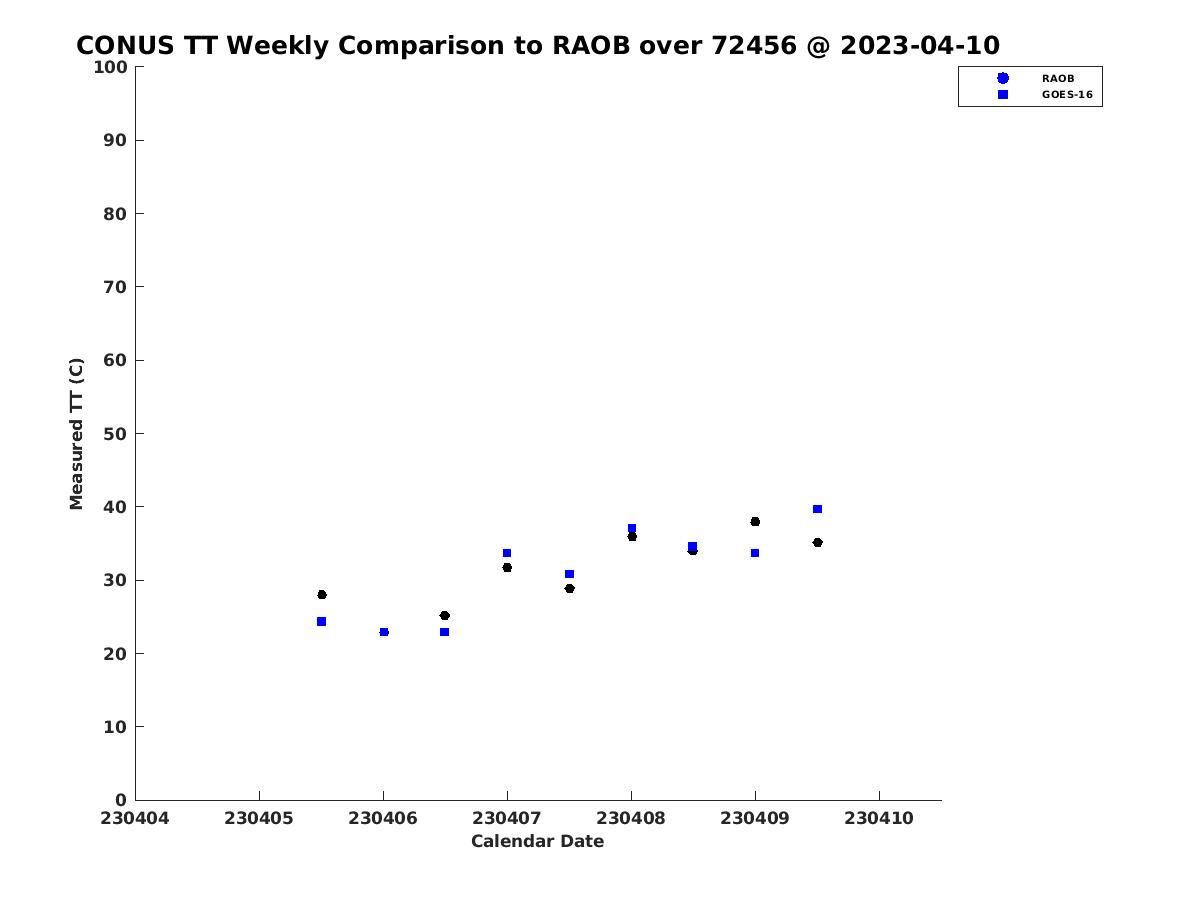 CONUS TT Weekly Comparison to RAOB over 72456 @ 2023-04-10

RAOB
GOES-16

Measured TT (C)

100
90
80
70
60
50
40
30
20
10
0

230404 230405 230406 230407 230408 230409 230410

Calendar Date